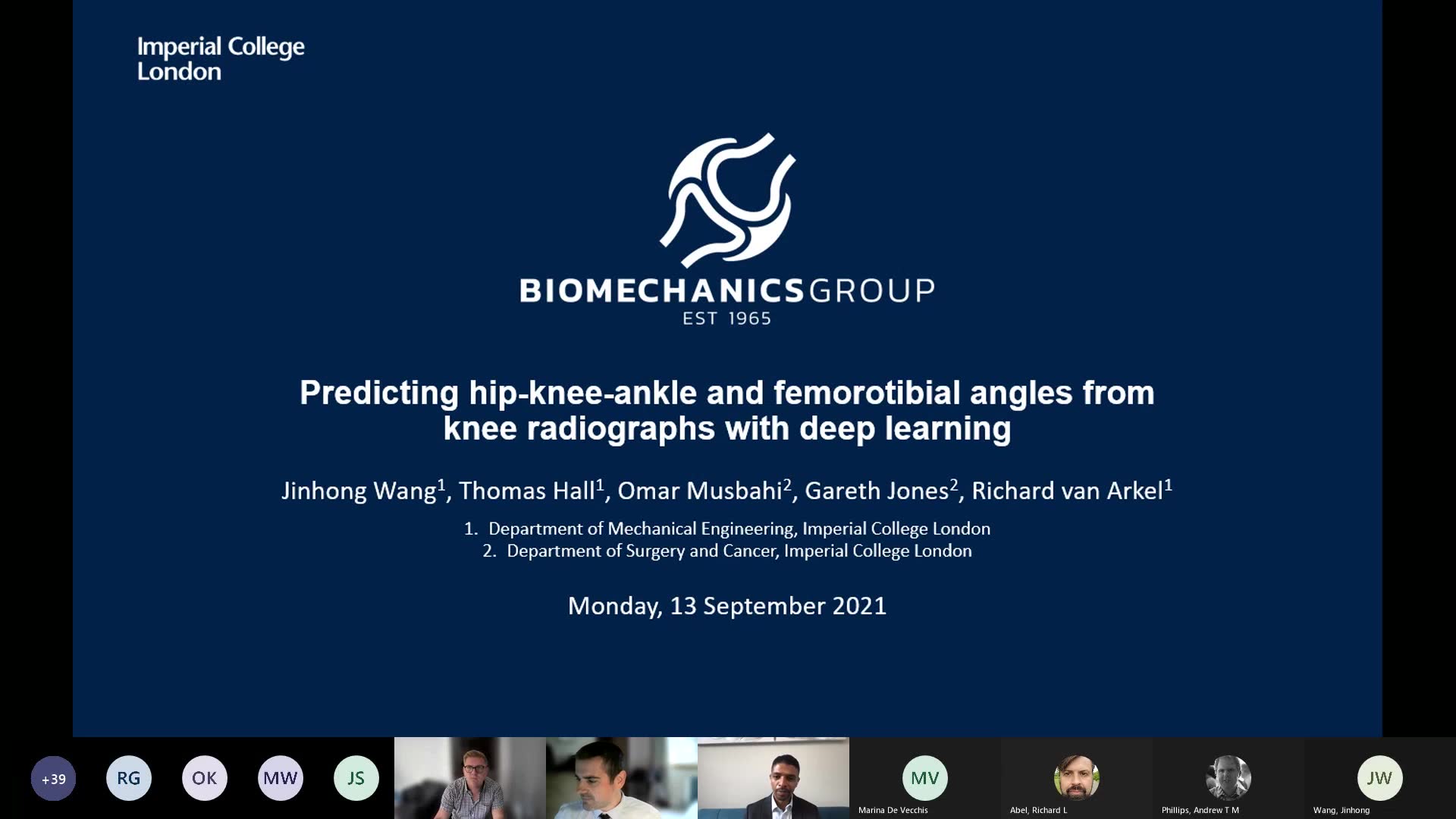 Imperial College London

BIOMECHANICSGROUP
EST 1965

Predicting hip-knee-ankle and femorotibial angles from knee radiographs with deep learning

Jinhong Wang$^1$, Thomas Hall$^1$, Omar Musbahi$^2$, Gareth Jones$^2$, Richard van Arkel$^1$

1. Department of Mechanical Engineering, Imperial College London
2. Department of Surgery and Cancer, Imperial College London

Monday, 13 September 2021

+39 RG OK MW JS MV Marina De Vecchis Abel, Richard L Phillips, Andrew T M JW Wang, Jinhong